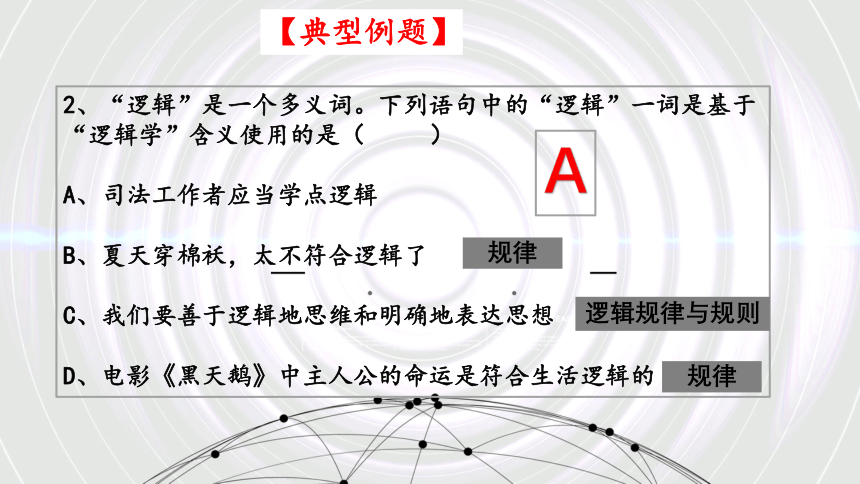 【典型例题】

2、“逻辑”是一个多义词。下列语句中的“逻辑”一词是基于“逻辑学”含义使用的是（　　）

A

A、司法工作者应当学点逻辑

B、夏天穿棉袄，太不符合逻辑了 规律

C、我们要善于逻辑地思维和明确地表达思想 逻辑规律与规则

D、电影《黑天鹅》中主人公的命运是符合生活逻辑的 规律